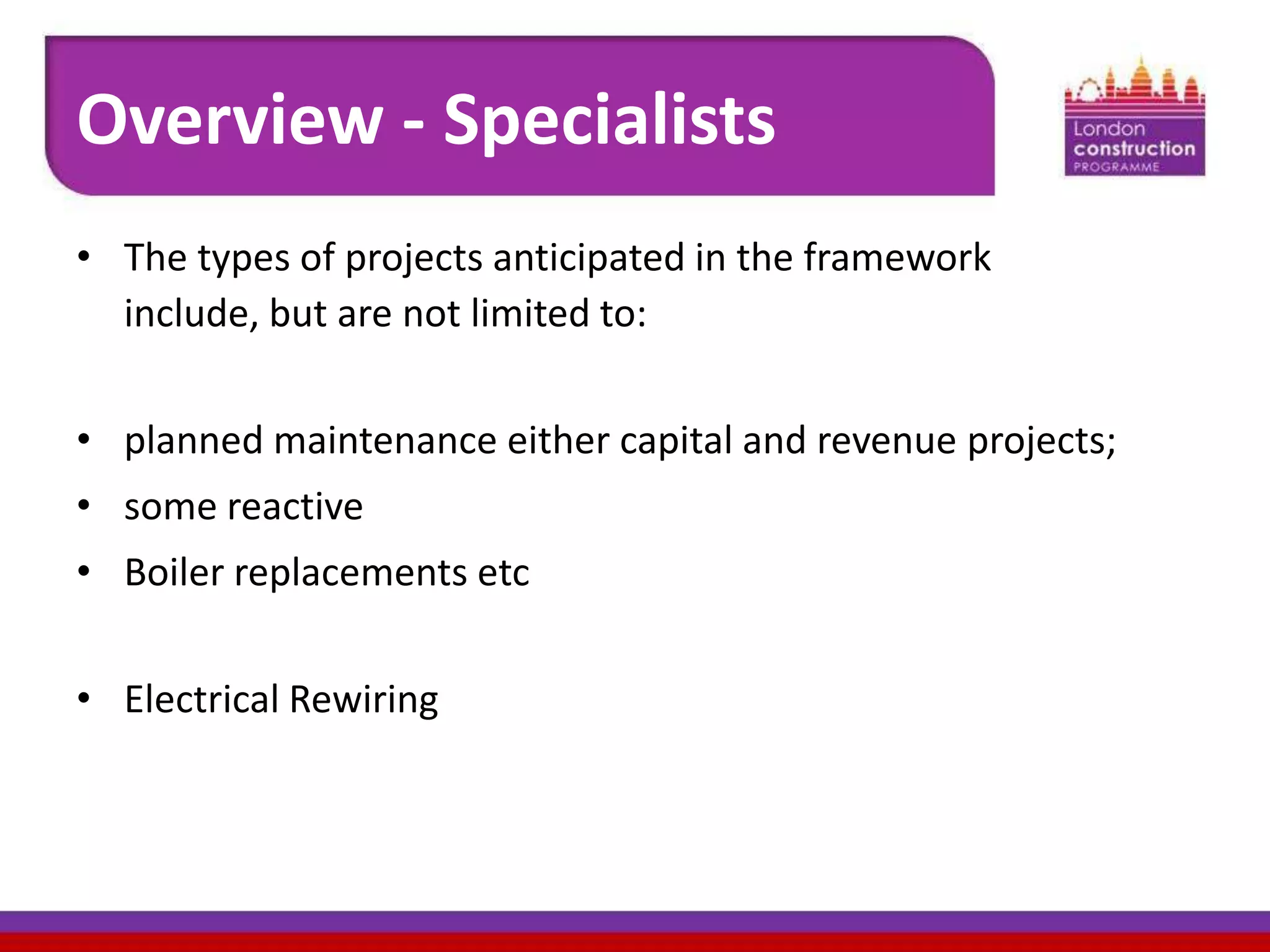 Overview - Specialists

London
construction
PROGRAMME

• The types of projects anticipated in the framework include, but are not limited to:

• planned maintenance either capital and revenue projects;
• some reactive
• Boiler replacements etc

• Electrical Rewiring